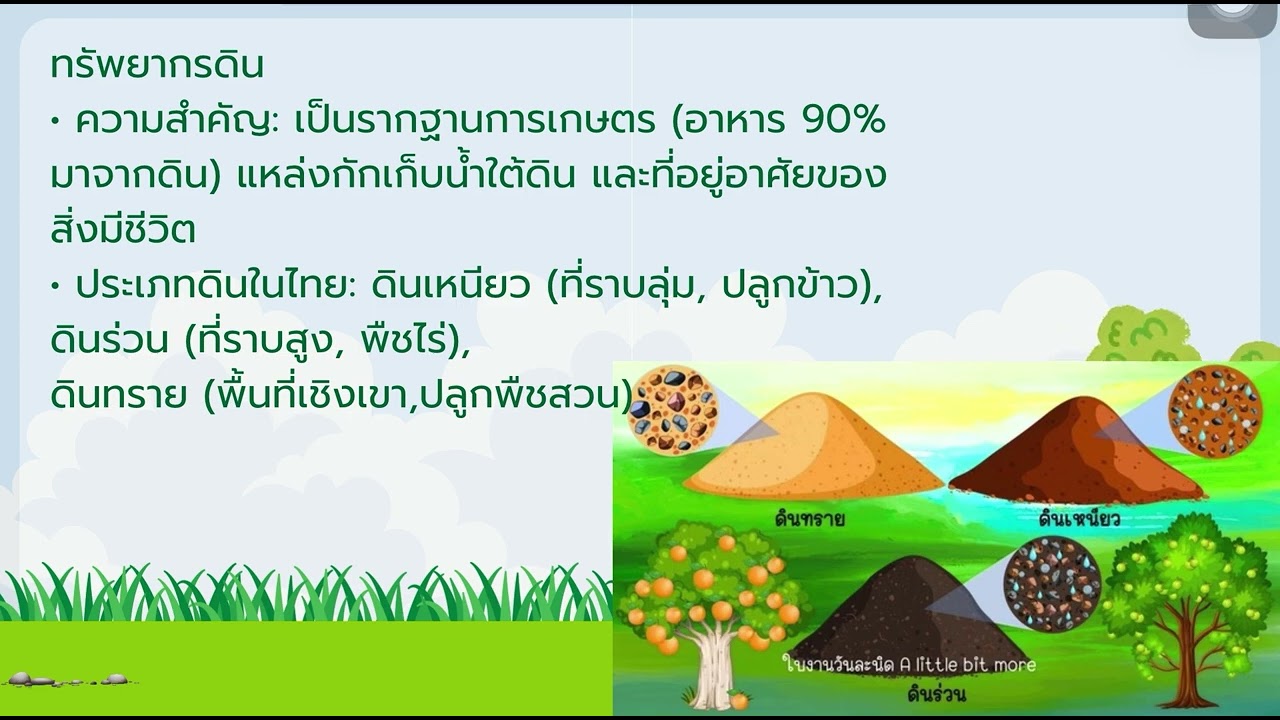 ทรัพยากรดิน

• ความสำคัญ: เป็นรากฐานการเกษตร (อาหาร 90% มาจากดิน) แหล่งกักเก็บน้ำใต้ดิน และที่อยู่อาศัยของสิ่งมีชีวิต

• ประเภทดินในไทย: ดินเหนียว (ที่ราบลุ่ม, ปลูกข้าว), ดินร่วน (ที่ราบสูง, พืชไร่), ดินทราย (พื้นที่เชิงเขา,ปลูกพืชสวน)

ดินทราย

ดินเหนียว

ใบงานวันละนิด A little bit more

ดินร่วน